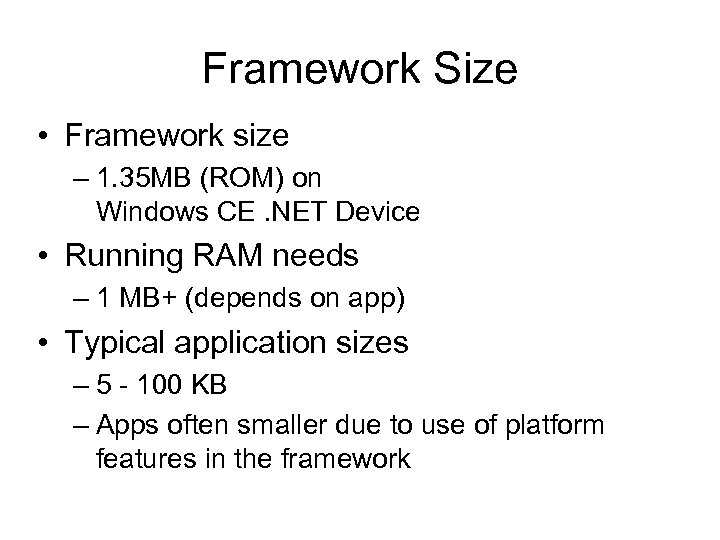 Framework Size

• Framework size
– 1.35MB (ROM) on Windows CE .NET Device

• Running RAM needs
– 1 MB+ (depends on app)

• Typical application sizes
– 5 - 100 KB
– Apps often smaller due to use of platform features in the framework